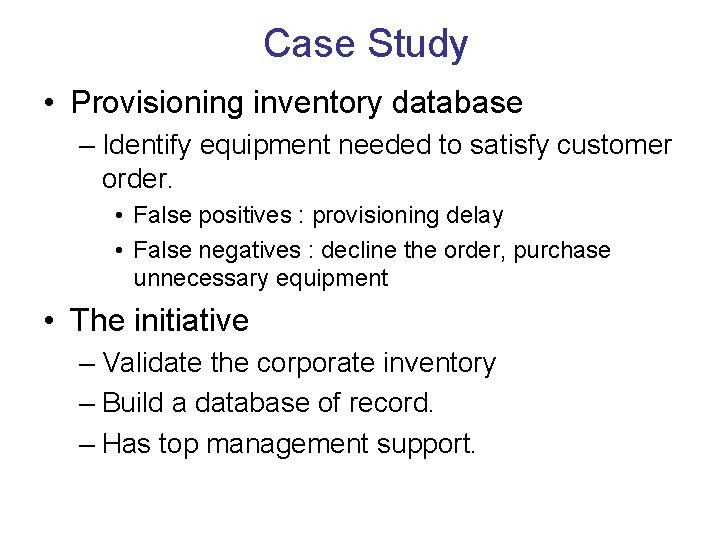 Case Study

• Provisioning inventory database
– Identify equipment needed to satisfy customer order.
• False positives : provisioning delay
• False negatives : decline the order, purchase unnecessary equipment

• The initiative
– Validate the corporate inventory
– Build a database of record.
– Has top management support.